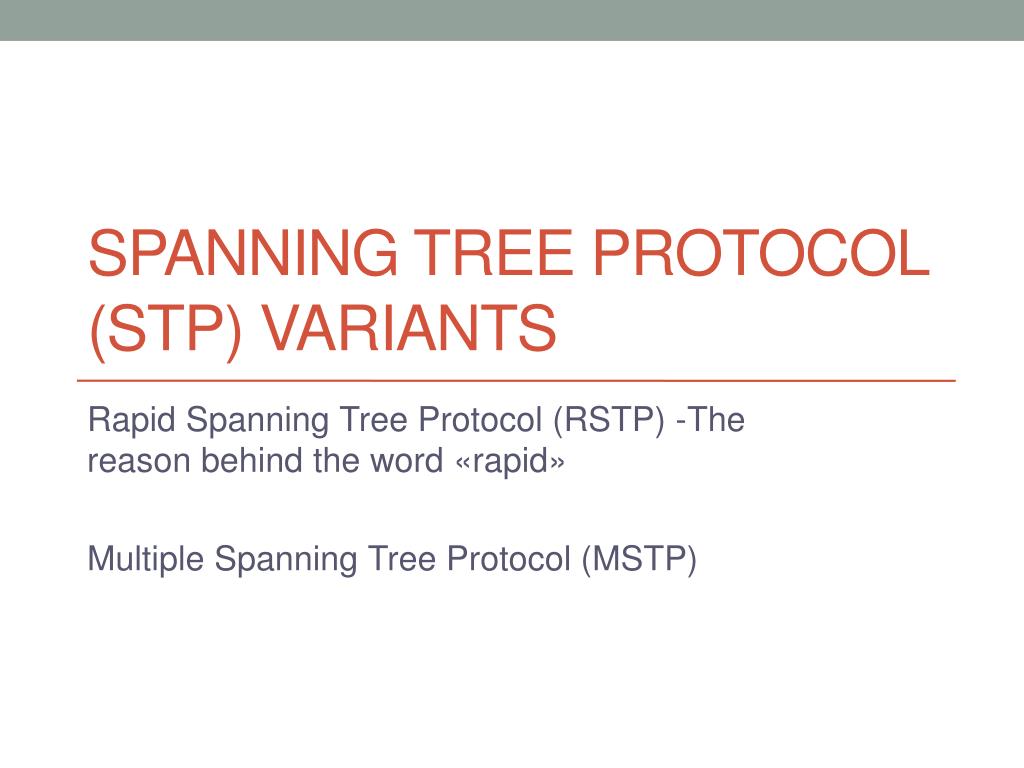 SPANNING TREE PROTOCOL (STP) VARIANTS

Rapid Spanning Tree Protocol (RSTP) -The reason behind the word «rapid»

Multiple Spanning Tree Protocol (MSTP)